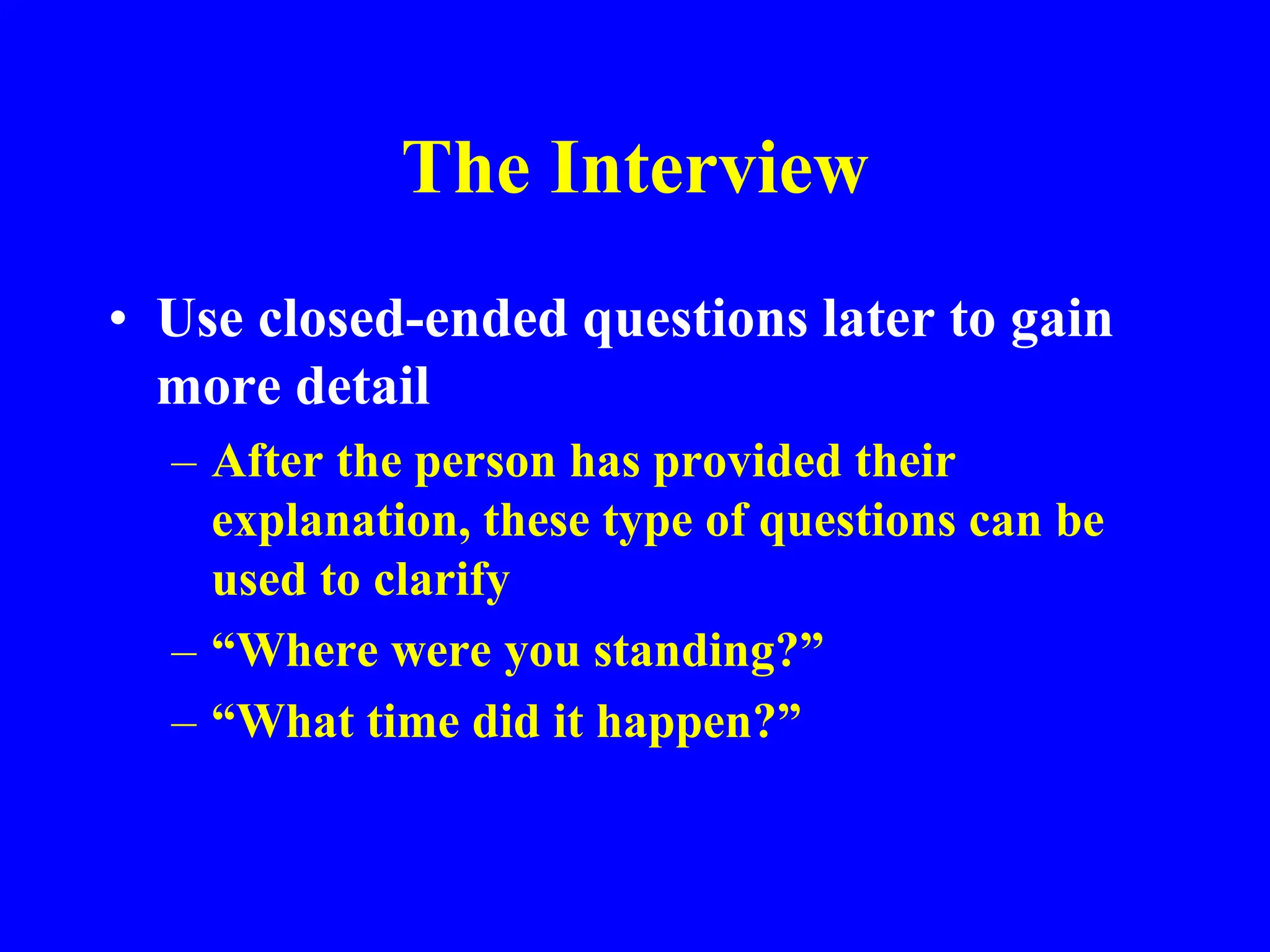 The Interview

• Use closed-ended questions later to gain more detail

– After the person has provided their explanation, these type of questions can be used to clarify

– “Where were you standing?”

– “What time did it happen?”